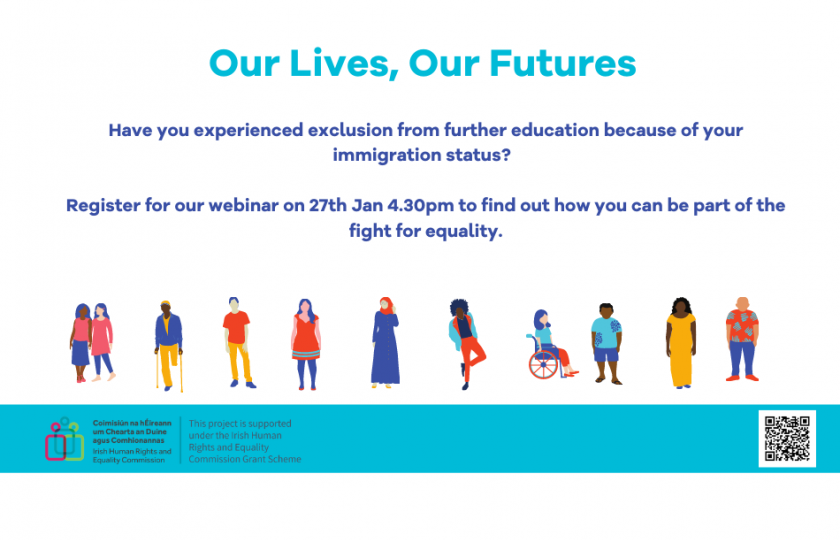 Our Lives, Our Futures

Have you experienced exclusion from further education because of your immigration status?

Register for our webinar on 27th Jan 4.30pm to find out how you can be part of the fight for equality.

Coimisiún na hÉireann um Chearta an Duine agus Comhionannas
Irish Human Rights and Equality Commission

This project is supported under the Irish Human Rights and Equality Commission Grant Scheme